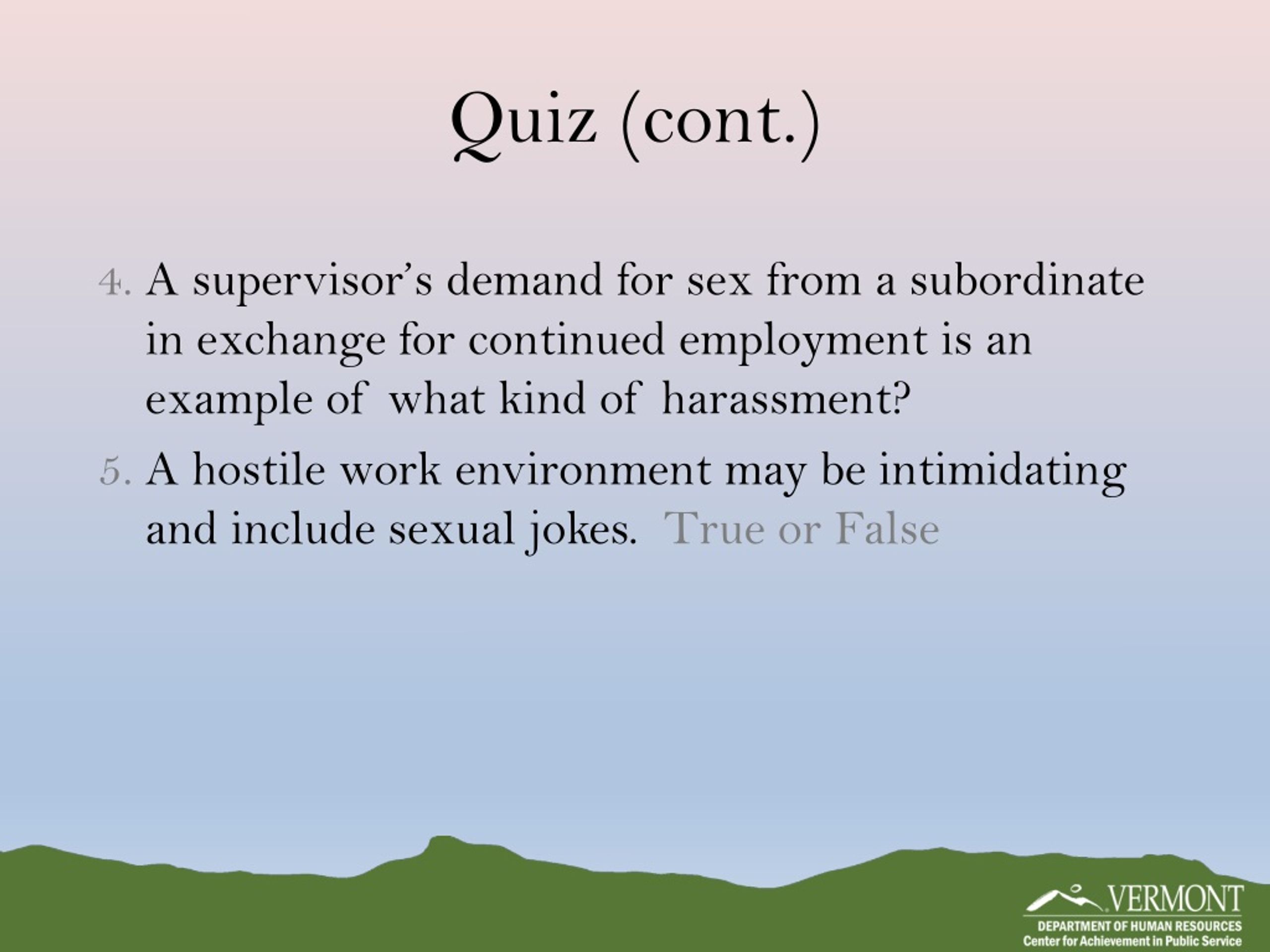 Quiz (cont.)

4. A supervisor's demand for sex from a subordinate in exchange for continued employment is an example of what kind of harassment?

5. A hostile work environment may be intimidating and include sexual jokes. True or False

VERMONT
DEPARTMENT OF HUMAN RESOURCES
Center for Achievement in Public Service